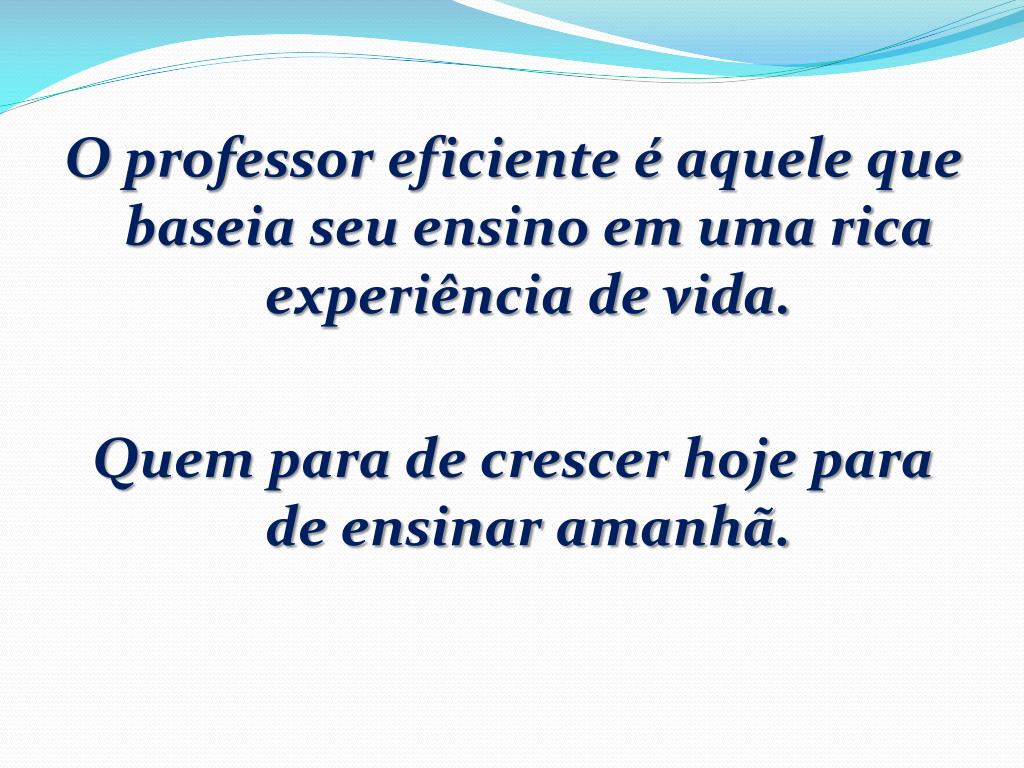 O professor eficiente é aquele que baseia seu ensino em uma rica experiência de vida.

Quem para de crescer hoje para de ensinar amanhã.